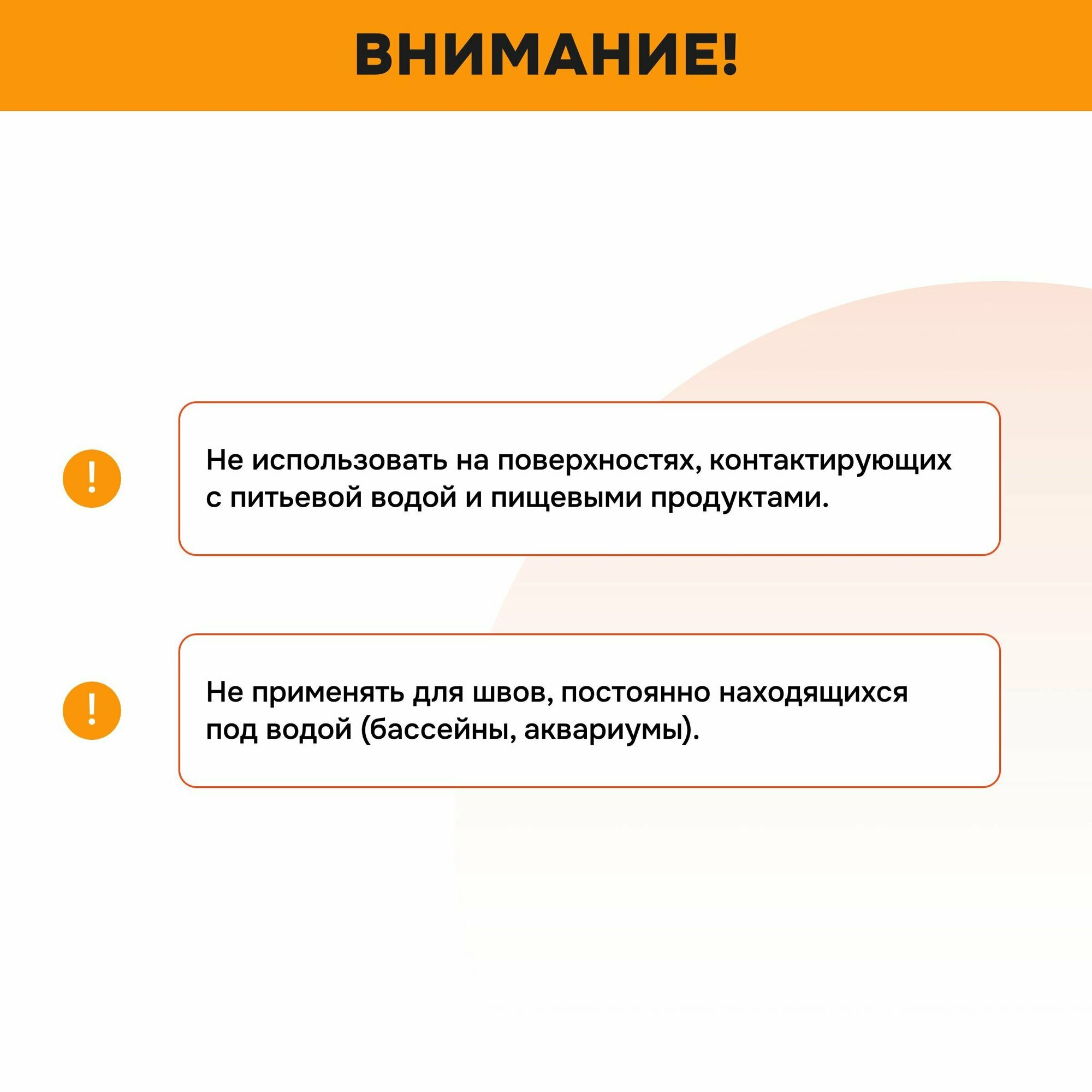 ВНИМАНИЕ!

!

Не использовать на поверхностях, контактирующих с питьевой водой и пищевыми продуктами.

!

Не применять для швов, постоянно находящихся под водой (бассейны, аквариумы).